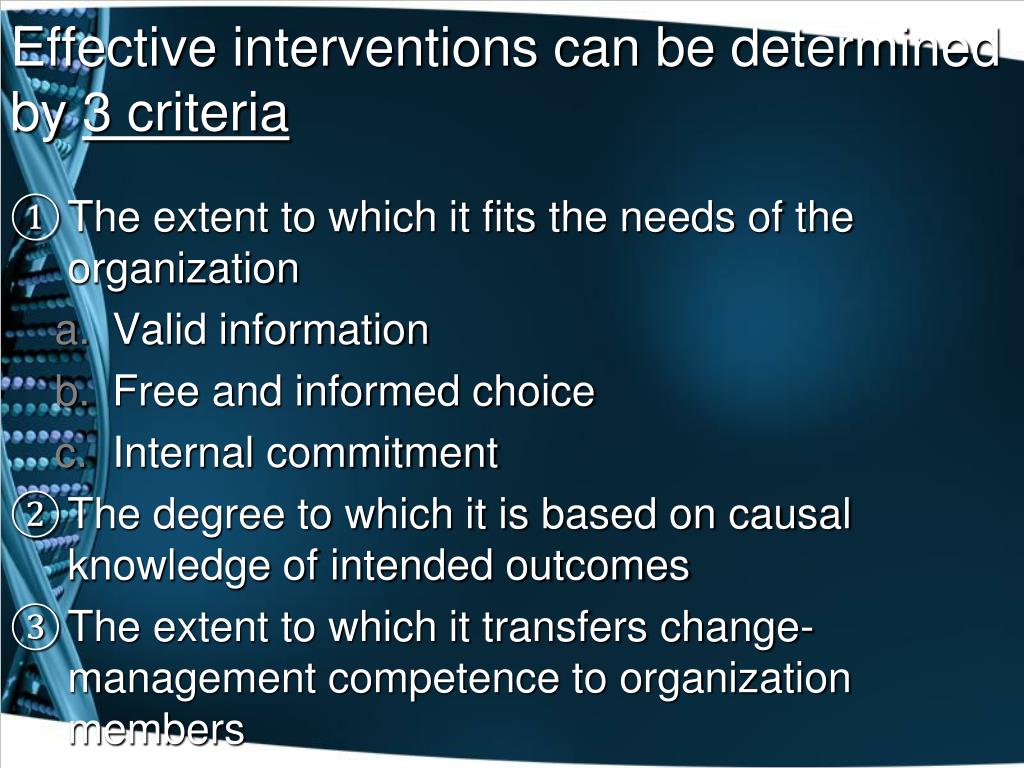 Effective interventions can be determined by 3 criteria

① The extent to which it fits the needs of the organization
a. Valid information
b. Free and informed choice
c. Internal commitment
② The degree to which it is based on causal knowledge of intended outcomes
③ The extent to which it transfers change-management competence to organization members